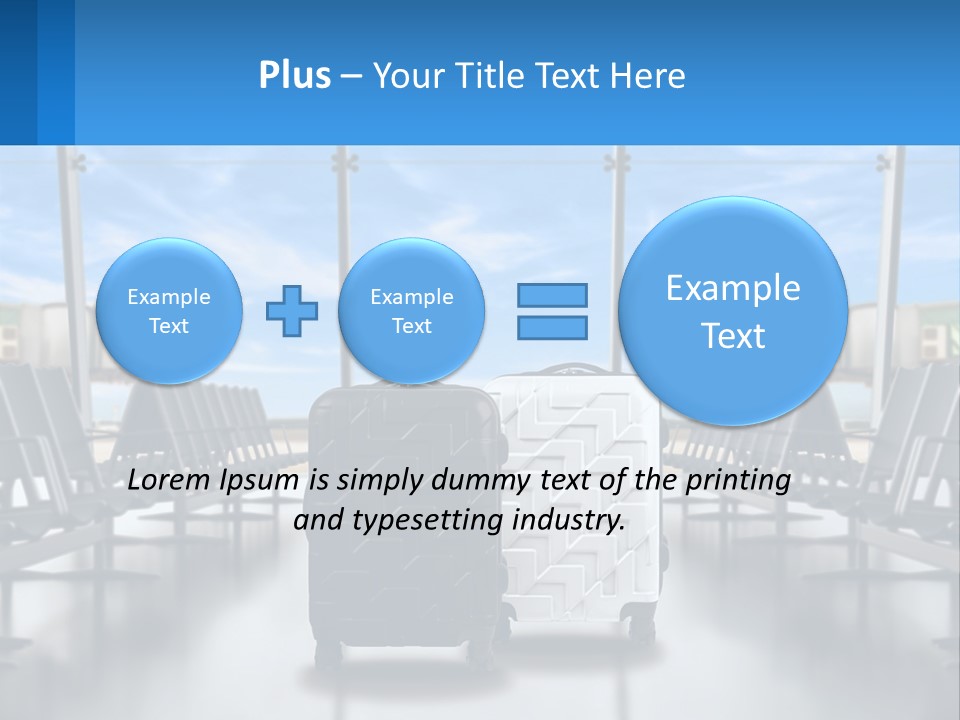 Plus – Your Title Text Here

Example Text

Example Text

Example Text

Lorem Ipsum is simply dummy text of the printing and typesetting industry.